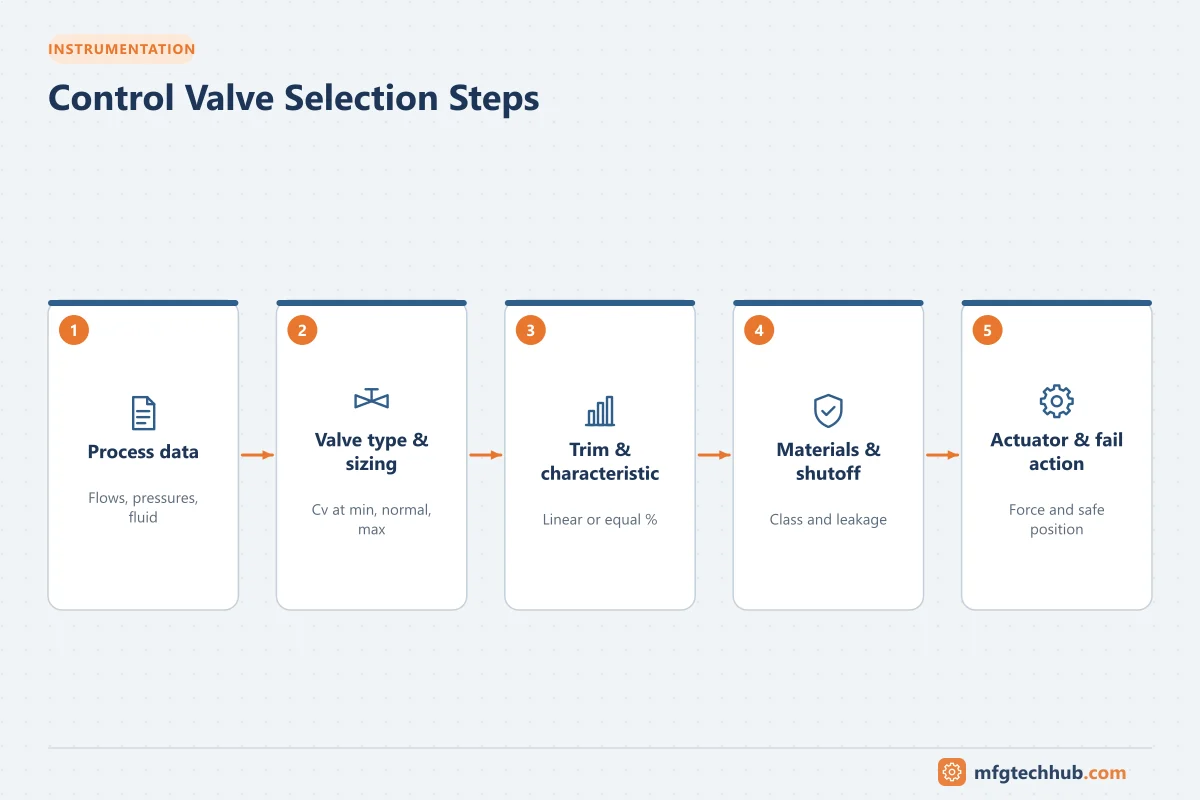 INSTRUMENTATION

Control Valve Selection Steps

1

Process data

Flows, pressures, fluid

2

Valve type & sizing

Cv at min, normal, max

3

Trim & characteristic

Linear or equal %

4

Materials & shutoff

Class and leakage

5

Actuator & fail action

Force and safe position

mfgtechhub.com